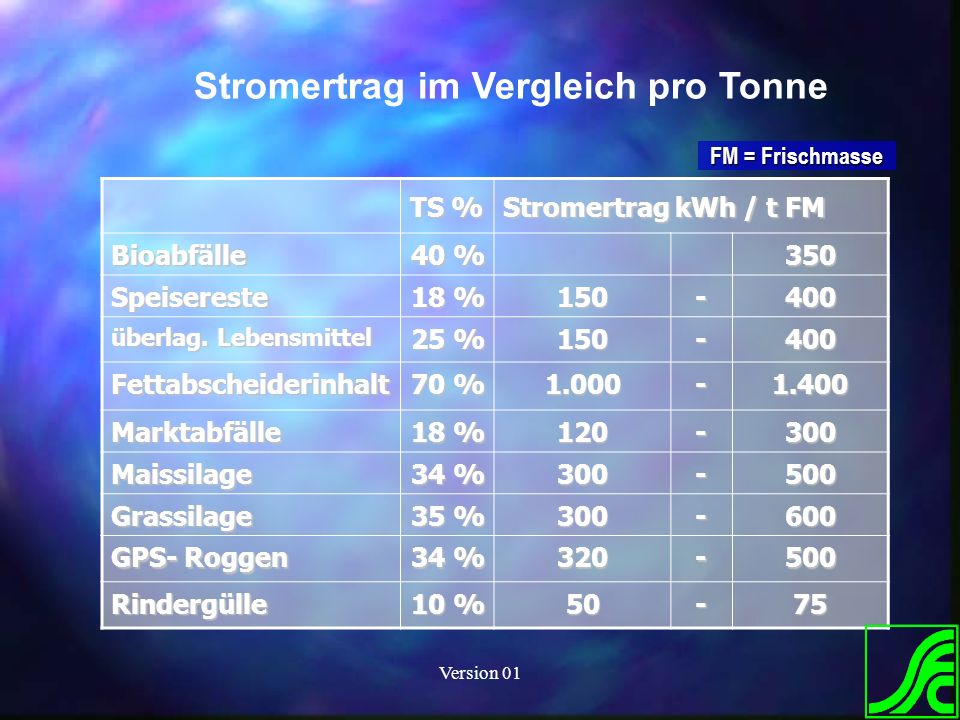 Stromertrag im Vergleich pro Tonne

FM = Frischmasse

| | TS % | Stromertrag kWh / t FM | | |
|---|---|---|---|---|
| Bioabfälle | 40 % | | | 350 |
| Speisereste | 18 % | 150 | - | 400 |
| überlag. Lebensmittel | 25 % | 150 | - | 400 |
| Fettabscheiderinhalt | 70 % | 1.000 | - | 1.400 |
| Marktabfälle | 18 % | 120 | - | 300 |
| Maissilage | 34 % | 300 | - | 500 |
| Grassilage | 35 % | 300 | - | 600 |
| GPS- Roggen | 34 % | 320 | - | 500 |
| Rindergülle | 10 % | 50 | - | 75 |

Version 01